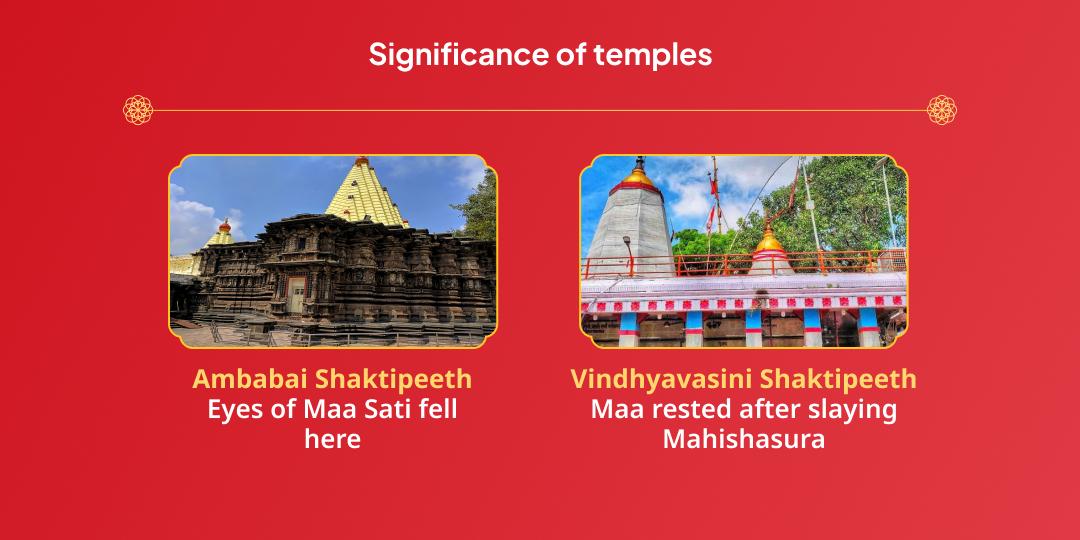 Significance of temples

Ambabai Shaktipeeth
Eyes of Maa Sati fell here

Vindhyavasini Shaktipeeth
Maa rested after slaying Mahishasura